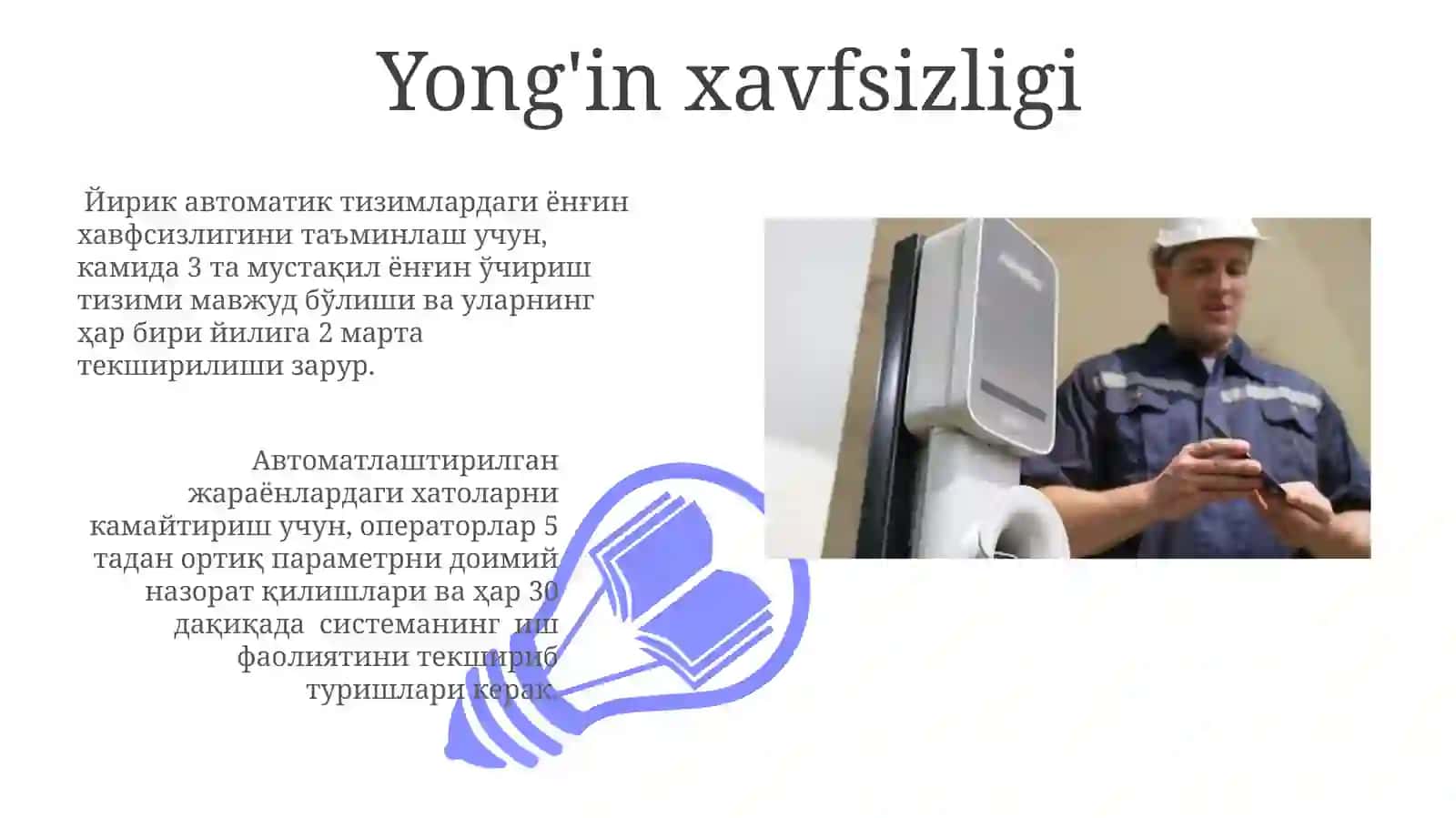 Yong'in xavfsizligi

Йирик автоматик тизимлардаги ёнғин хавфсизлигини таъминлаш учун, камида 3 та мустақил ёнғин ўчириш тизими мавжуд бўлиши ва уларнинг ҳар бири йилига 2 марта текширилиши зарур.

Автоматлаштирилган жараёнлардаги хатоларни камайтириш учун, операторлар 5 тадан ортиқ параметрни доимий назорат қилишлари ва ҳар 30 дақиқада системанинг иш фаолиятини текшириб туришлари керак.